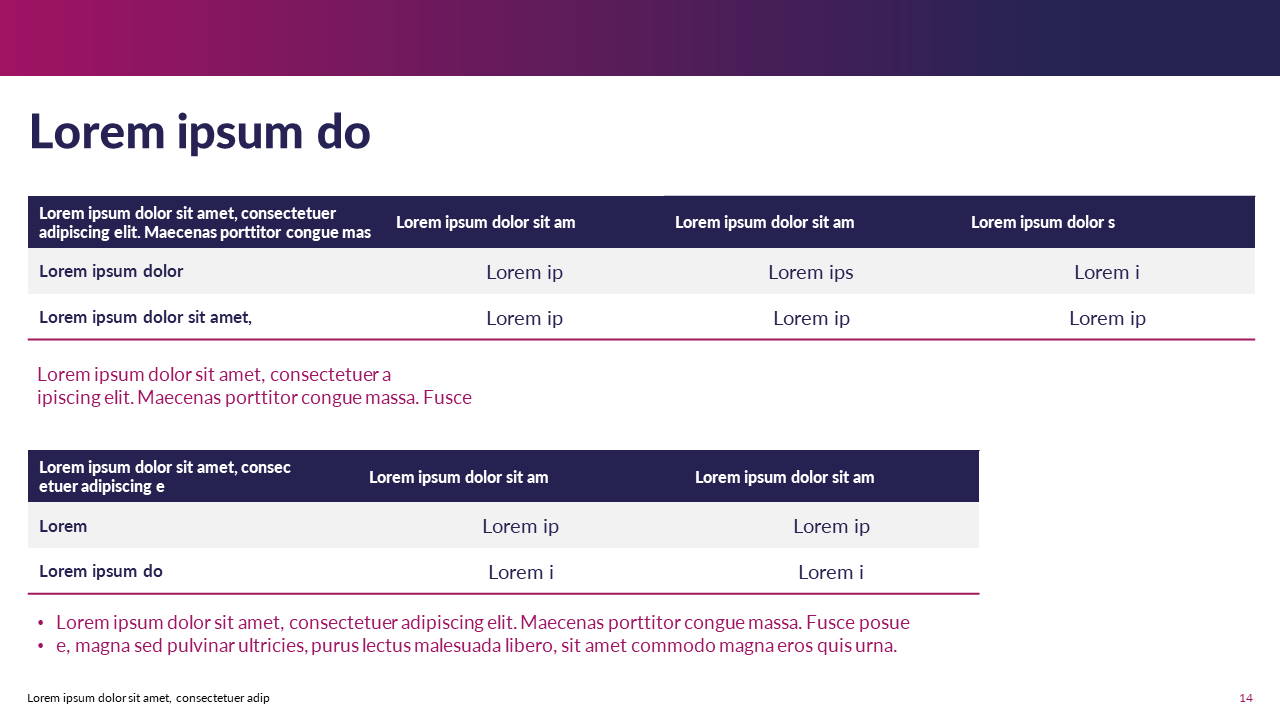 Lorem ipsum do

| Lorem ipsum dolor sit amet, consectetuer adipiscing elit. Maecenas porttitor congue mas | Lorem ipsum dolor sit am | Lorem ipsum dolor sit am | Lorem ipsum dolor s |
|---|---|---|---|
| Lorem ipsum dolor | Lorem ip | Lorem ips | Lorem i |
| Lorem ipsum dolor sit amet, | Lorem ip | Lorem ip | Lorem ip |

Lorem ipsum dolor sit amet, consectetuer a ipiscing elit. Maecenas porttitor congue massa. Fusce

| Lorem ipsum dolor sit amet, consec etuer adipiscing e | Lorem ipsum dolor sit am | Lorem ipsum dolor sit am |
|---|---|---|
| Lorem | Lorem ip | Lorem ip |
| Lorem ipsum do | Lorem i | Lorem i |

• Lorem ipsum dolor sit amet, consectetuer adipiscing elit. Maecenas porttitor congue massa. Fusce posue
• e, magna sed pulvinar ultricies, purus lectus malesuada libero, sit amet commodo magna eros quis urna.

Lorem ipsum dolor sit amet, consectetuer adip

14